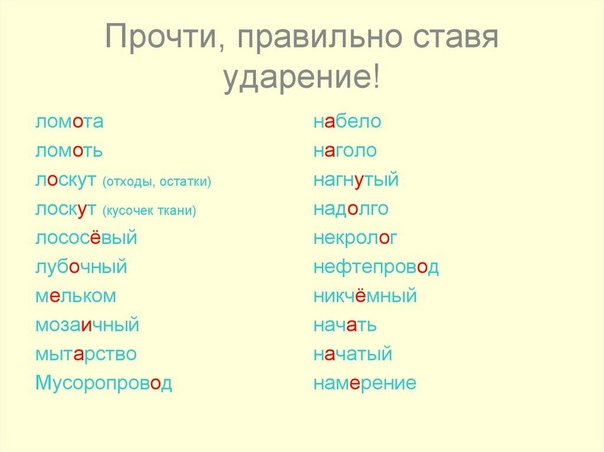 Прочти, правильно ставя ударение!

ломота
ломоть
лоскут (отходы, остатки)
лоскут (кусочек ткани)
лососёвый
лубочный
мельком
мозаичный
мытарство
Мусоропровод

набело
наголо
нагнутый
надолго
некролог
нефтепровод
никчёмный
начать
начатый
намерение